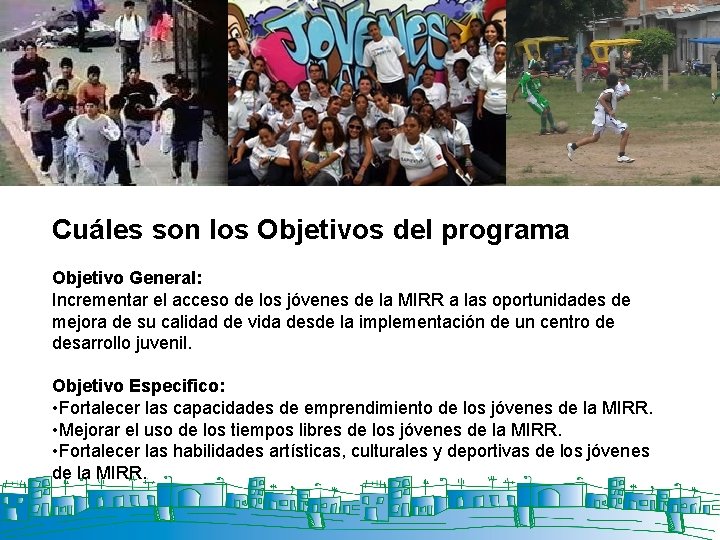 JOVENES

Cuáles son los Objetivos del programa

Objetivo General:
Incrementar el acceso de los jóvenes de la MIRR a las oportunidades de mejora de su calidad de vida desde la implementación de un centro de desarrollo juvenil.

Objetivo Especifico:
•Fortalecer las capacidades de emprendimiento de los jóvenes de la MIRR.
•Mejorar el uso de los tiempos libres de los jóvenes de la MIRR.
•Fortalecer las habilidades artísticas, culturales y deportivas de los jóvenes de la MIRR.